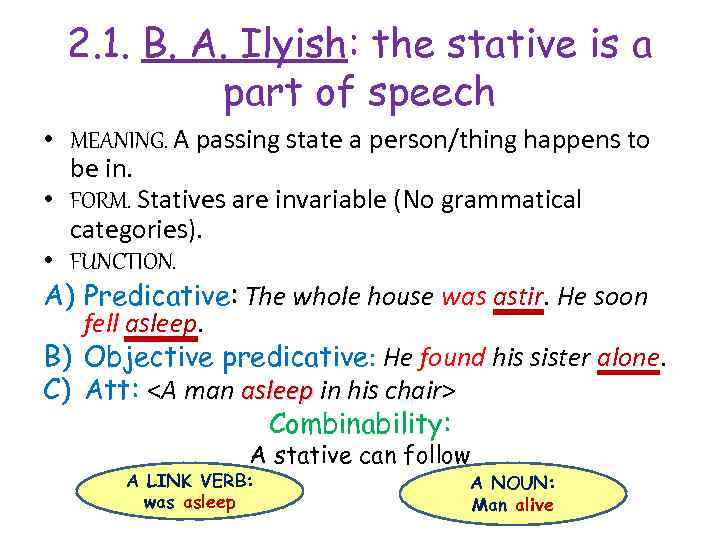 2.1. B. A. Ilyish: the stative is a part of speech

• MEANING. A passing state a person/thing happens to be in.
• FORM. Statives are invariable (No grammatical categories).
• FUNCTION.

A) Predicative: The whole house was astir. He soon fell asleep.
B) Objective predicative: He found his sister alone.
C) Att: <A man asleep in his chair>

Combinability:
A stative can follow

A LINK VERB:
was asleep

A NOUN:
Man alive